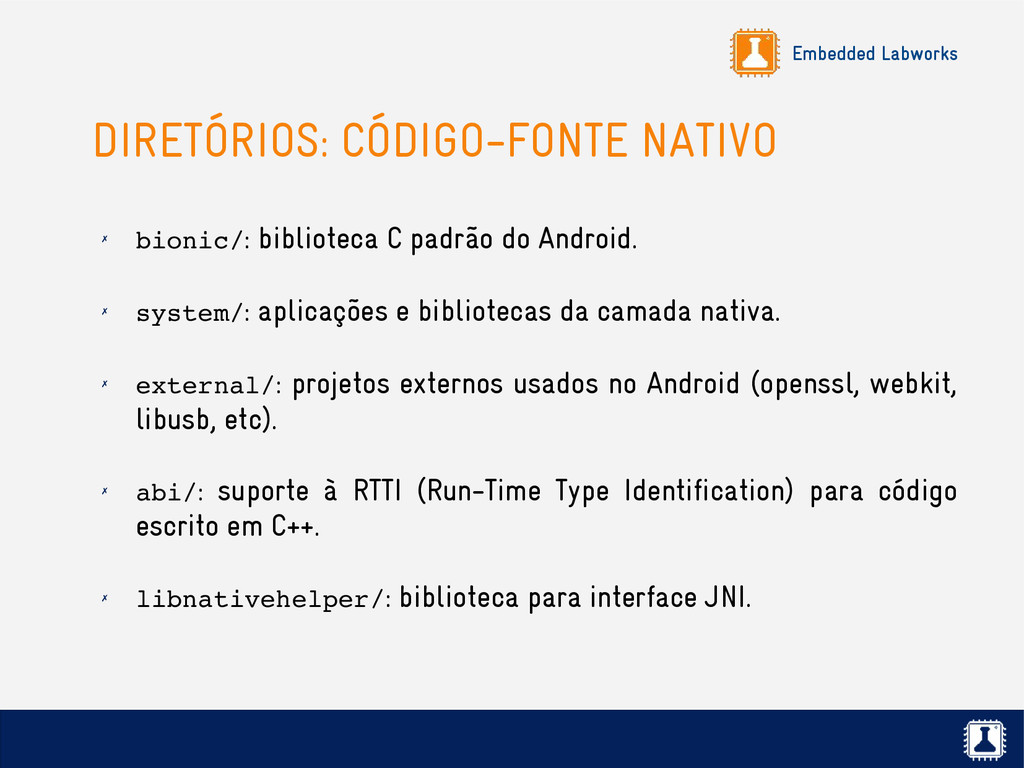 Embedded Labworks

DIRETÓRIOS: CÓDIGO-FONTE NATIVO

✗ bionic/: biblioteca C padrão do Android.

✗ system/: aplicações e bibliotecas da camada nativa.

✗ external/: projetos externos usados no Android (openssl, webkit, libusb, etc).

✗ abi/: suporte à RTTI (Run-Time Type Identification) para código escrito em C++.

✗ libnativehelper/: biblioteca para interface JNI.